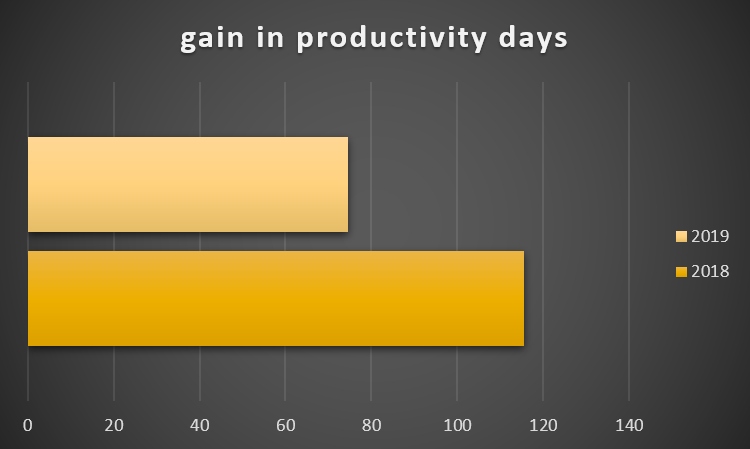 gain in productivity days

2019
2018

0
20
40
60
80
100
120
140